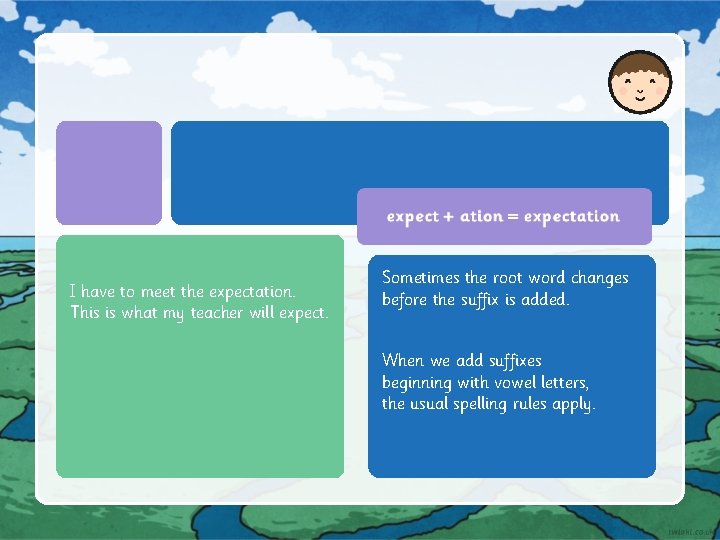 expect + ation = expectation

I have to meet the expectation. This is what my teacher will expect.

Sometimes the root word changes before the suffix is added.

When we add suffixes beginning with vowel letters, the usual spelling rules apply.

twinkl.co.uk